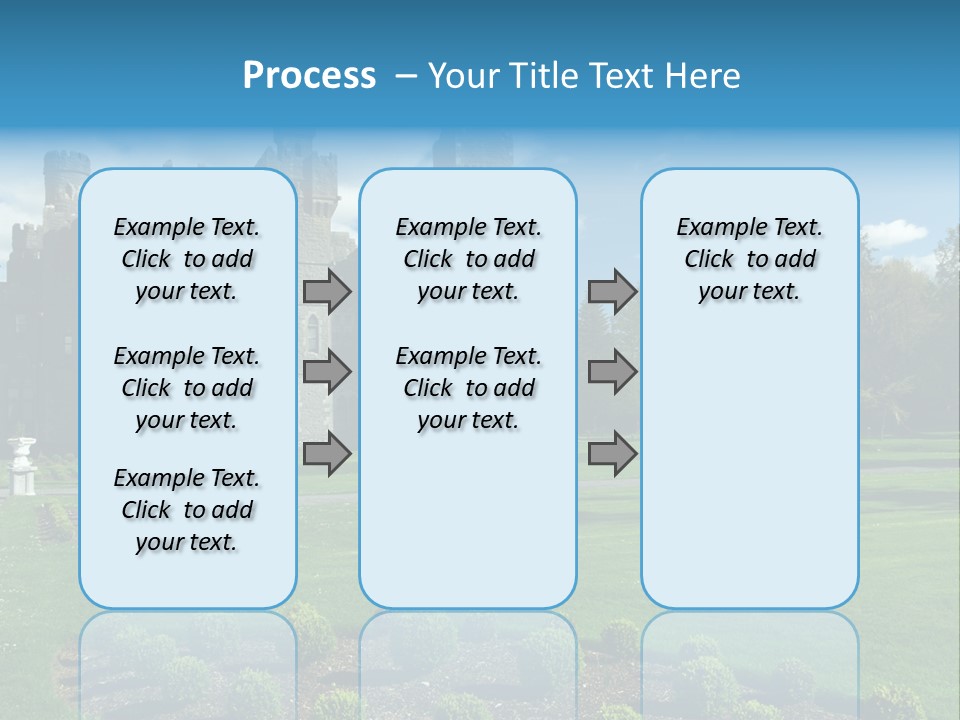 Process – Your Title Text Here

Example Text. Click to add your text.

Example Text. Click to add your text.

Example Text. Click to add your text.

Example Text. Click to add your text.

Example Text. Click to add your text.

Example Text. Click to add your text.